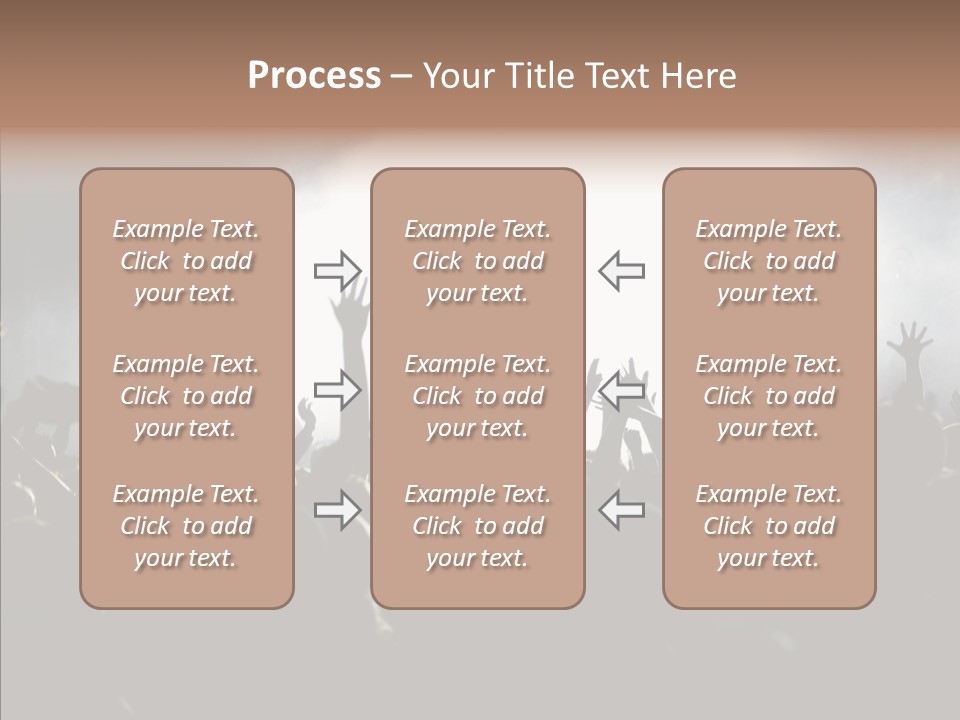 Process – Your Title Text Here

Example Text. Click to add your text.

Example Text. Click to add your text.

Example Text. Click to add your text.

Example Text. Click to add your text.

Example Text. Click to add your text.

Example Text. Click to add your text.

Example Text. Click to add your text.

Example Text. Click to add your text.

Example Text. Click to add your text.